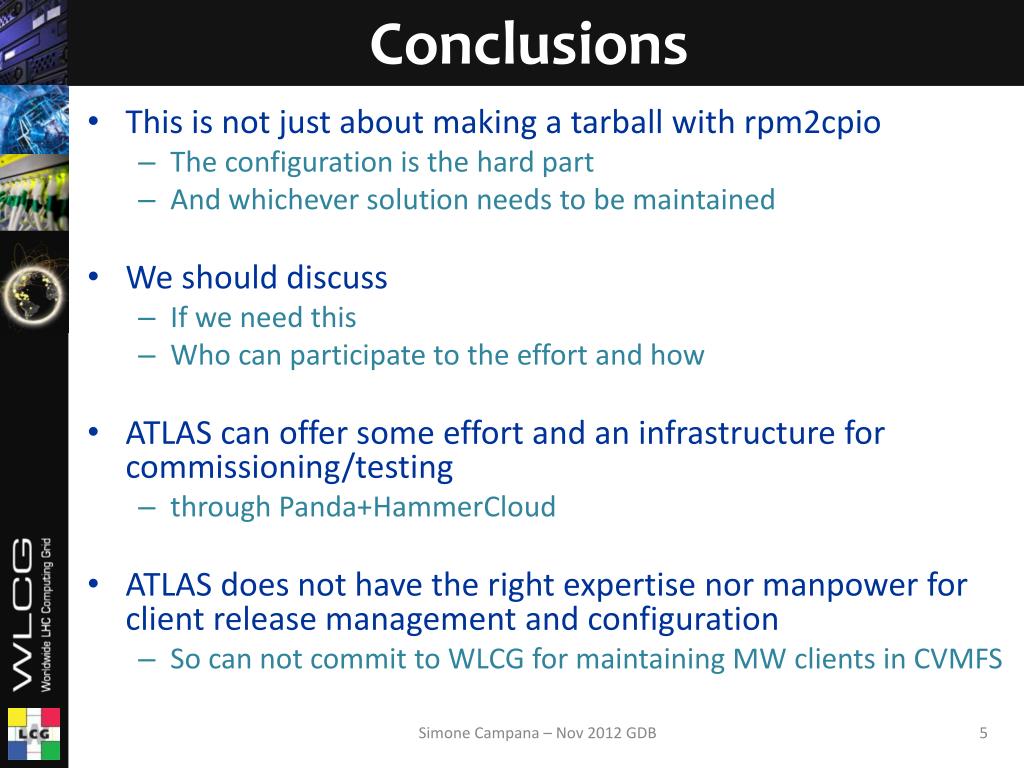 Conclusions

• This is not just about making a tarball with rpm2cpio
– The configuration is the hard part
– And whichever solution needs to be maintained

• We should discuss
– If we need this
– Who can participate to the effort and how

• ATLAS can offer some effort and an infrastructure for commissioning/testing
– through Panda+HammerCloud

• ATLAS does not have the right expertise nor manpower for client release management and configuration
– So can not commit to WLCG for maintaining MW clients in CVMFS

WLCG Worldwide LHC Computing Grid

LCG

Simone Campana – Nov 2012 GDB

5